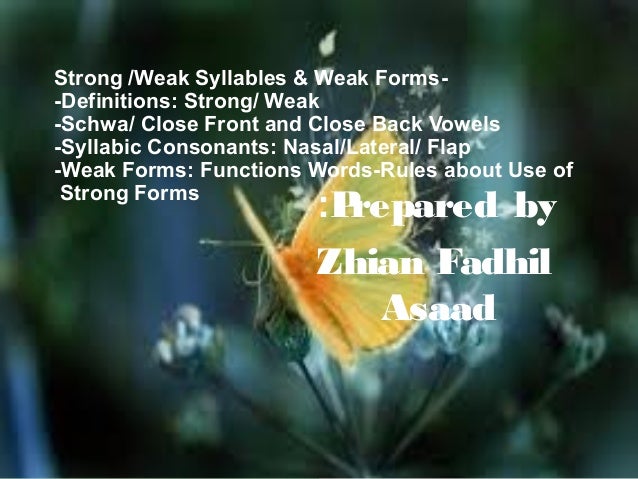 Strong /Weak Syllables & Weak Forms-
-Definitions: Strong/ Weak
-Schwa/ Close Front and Close Back Vowels
-Syllabic Consonants: Nasal/Lateral/ Flap
-Weak Forms: Functions Words-Rules about Use of Strong Forms

:Prepared by
Zhian Fadhil
Asaad